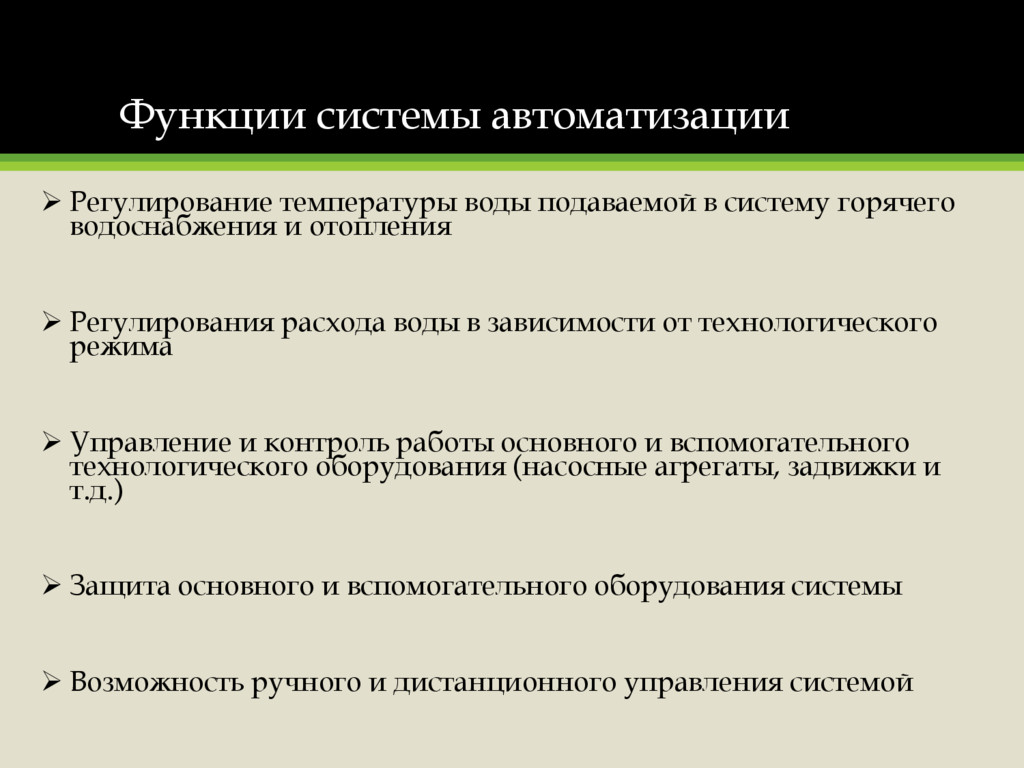 Функции системы автоматизации

➢ Регулирование температуры воды подаваемой в систему горячего водоснабжения и отопления

➢ Регулирования расхода воды в зависимости от технологического режима

➢ Управление и контроль работы основного и вспомогательного технологического оборудования (насосные агрегаты, задвижки и т.д.)

➢ Защита основного и вспомогательного оборудования системы

➢ Возможность ручного и дистанционного управления системой